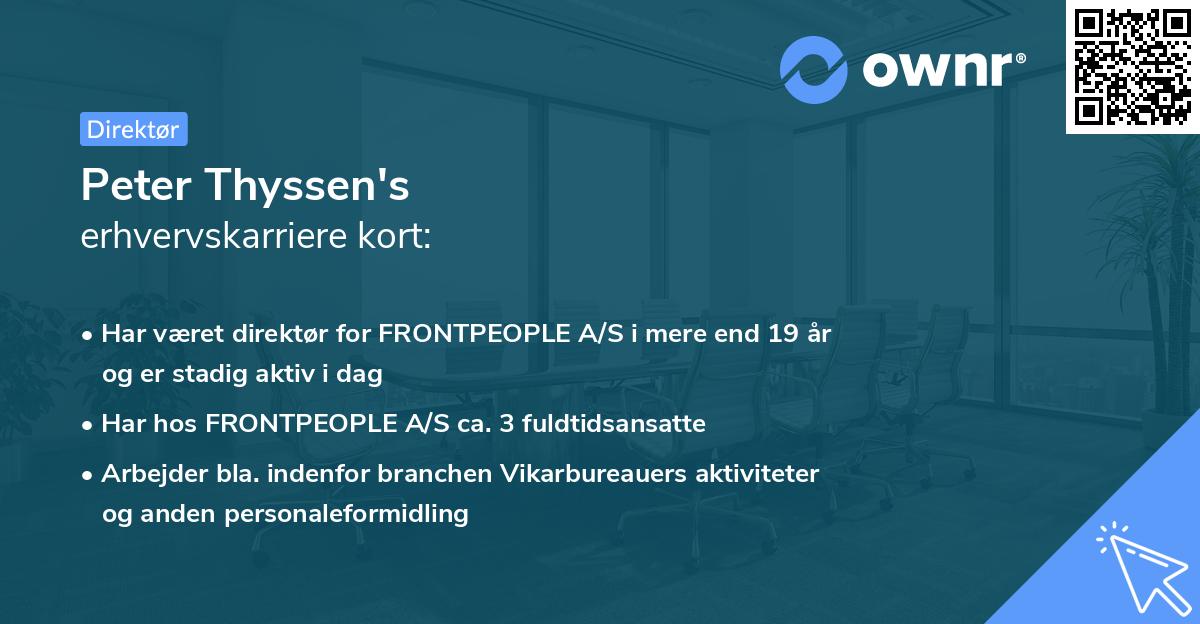 ownr®

Direktør

Peter Thyssen's
erhvervskarriere kort:

• Har været direktør for FRONTPEOPLE A/S i mere end 19 år og er stadig aktiv i dag

• Har hos FRONTPEOPLE A/S ca. 3 fuldtidsansatte

• Arbejder bla. indenfor branchen Vikarbureauers aktiviteter og anden personaleformidling